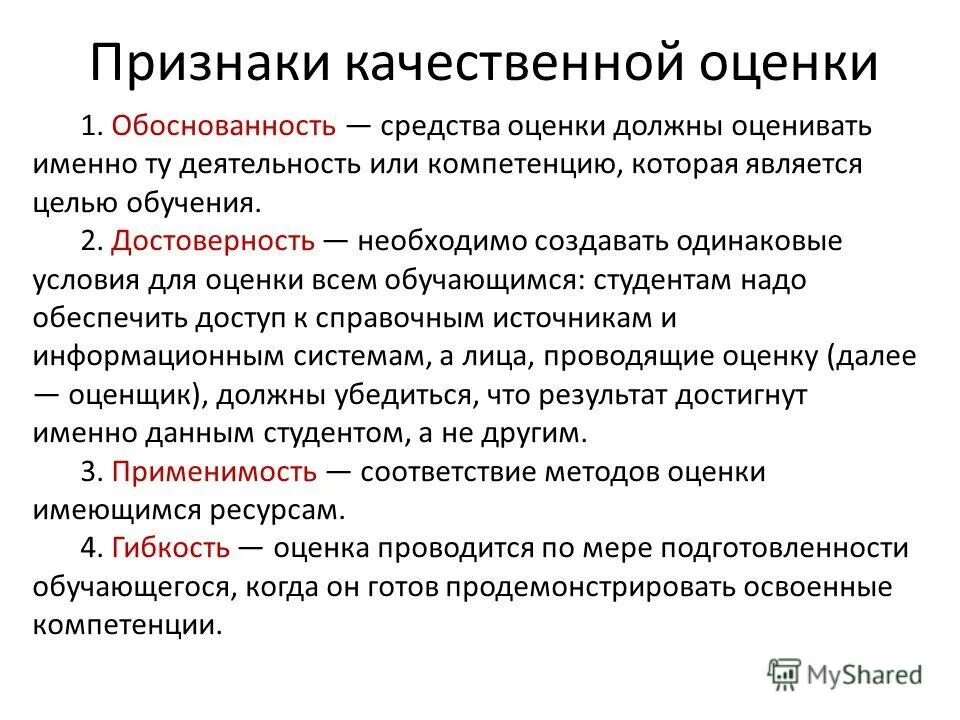 Признаки качественной оценки

1. Обоснованность — средства оценки должны оценивать именно ту деятельность или компетенцию, которая является целью обучения.

2. Достоверность — необходимо создавать одинаковые условия для оценки всем обучающимся: студентам надо обеспечить доступ к справочным источникам и информационным системам, а лица, проводящие оценку (далее — оценщик), должны убедиться, что результат достигнут именно данным студентом, а не другим.

3. Применимость — соответствие методов оценки имеющимся ресурсам.

4. Гибкость — оценка проводится по мере подготовленности обучающегося, когда он готов продемонстрировать освоенные компетенции.

MyShared